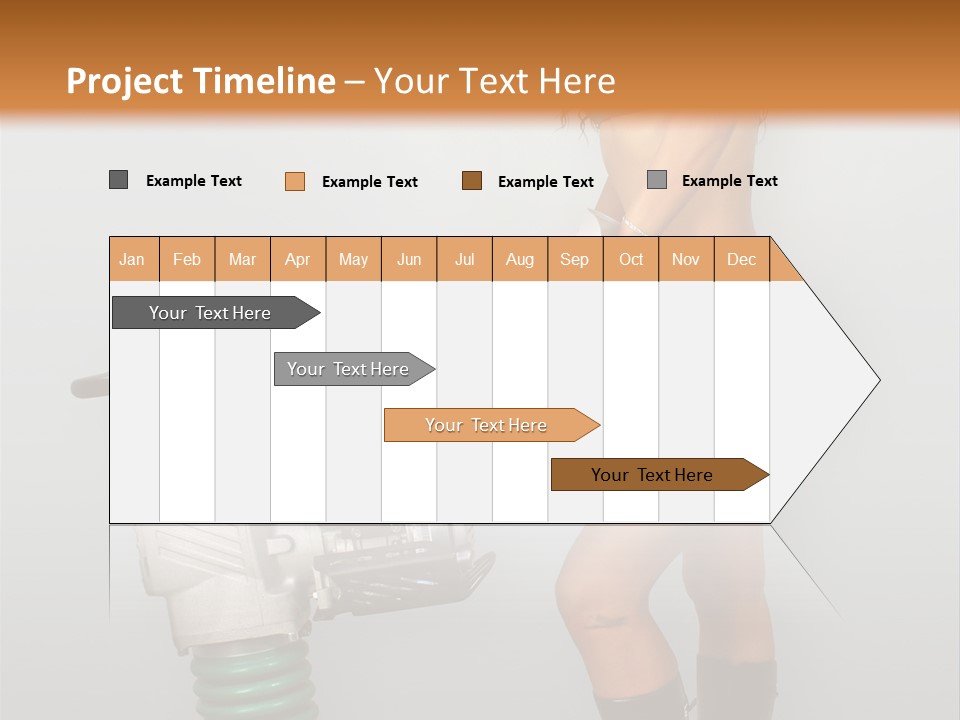 Project Timeline – Your Text Here

Example Text Example Text Example Text Example Text

| Jan | Feb | Mar | Apr | May | Jun | Jul | Aug | Sep | Oct | Nov | Dec |
|---|---|---|---|---|---|---|---|---|---|---|---|

Your Text Here

Your Text Here

Your Text Here

Your Text Here